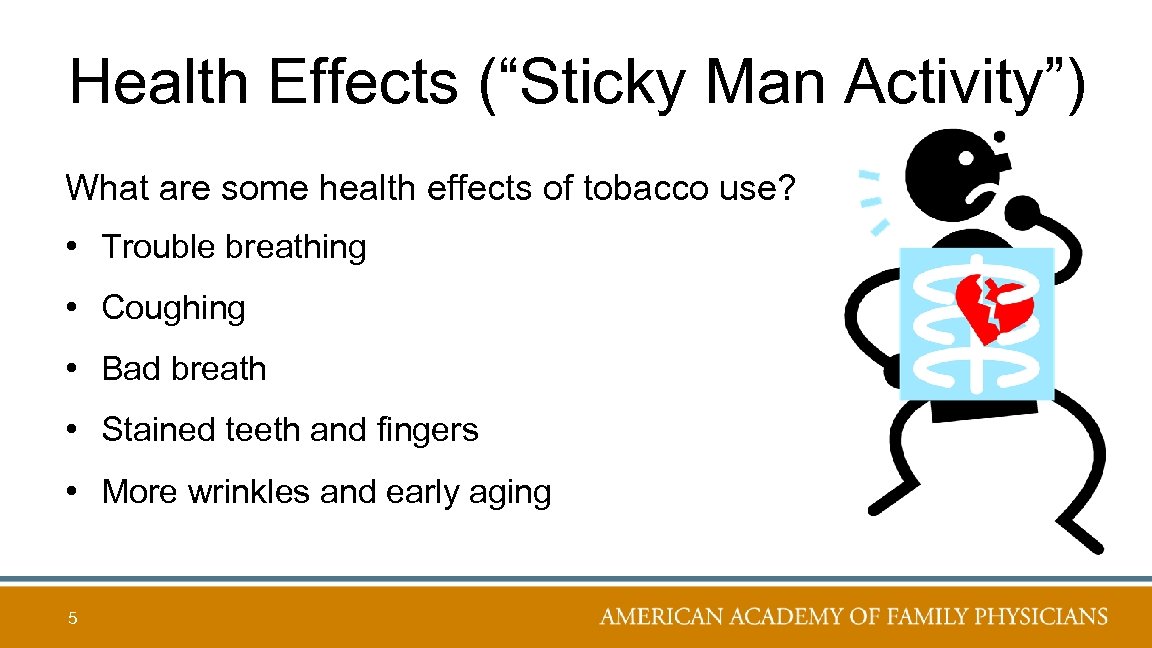 Health Effects (“Sticky Man Activity”)

What are some health effects of tobacco use?

• Trouble breathing

• Coughing

• Bad breath

• Stained teeth and fingers

• More wrinkles and early aging

5

AMERICAN ACADEMY OF FAMILY PHYSICIANS